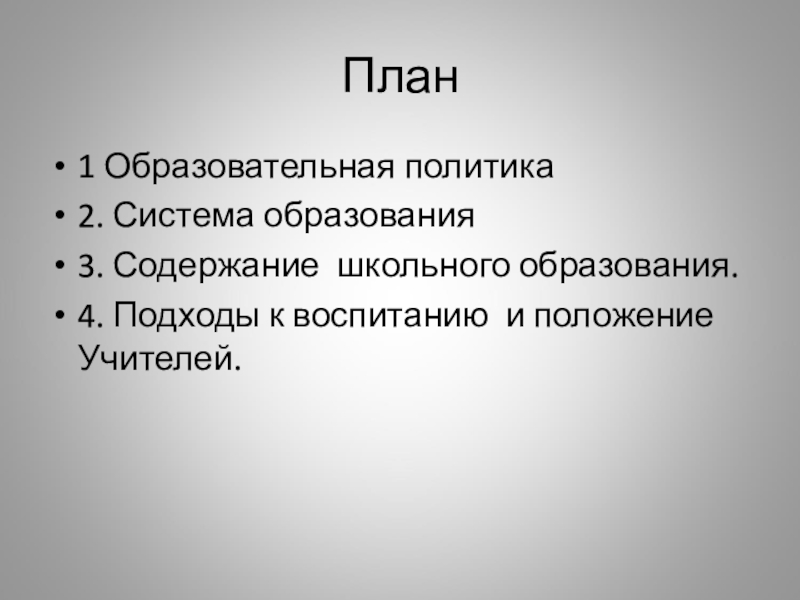 План

• 1 Образовательная политика
• 2. Система образования
• 3. Содержание школьного образования.
• 4. Подходы к воспитанию и положение Учителей.